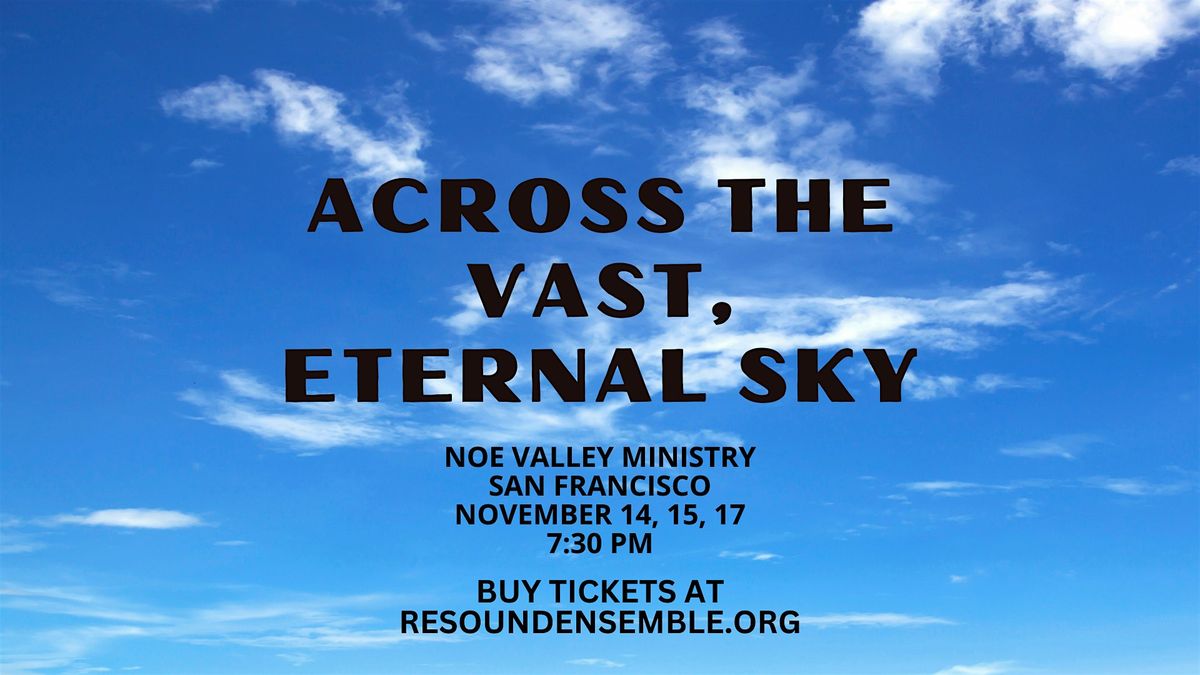 ACROSS THE VAST, ETERNAL SKY

NOE VALLEY MINISTRY
SAN FRANCISCO
NOVEMBER 14, 15, 17
7:30 PM

BUY TICKETS AT
RESOUNDENSEMBLE.ORG